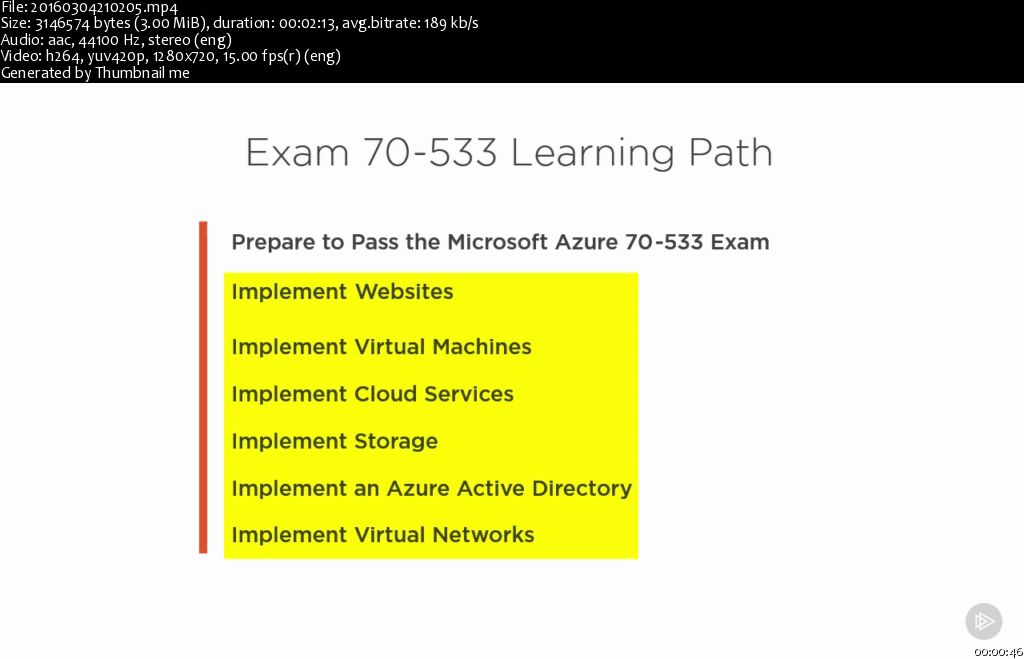 File: 20160304210205.mp4
Size: 3146574 bytes (3.00 MiB), duration: 00:02:13, avg.bitrate: 189 kb/s
Audio: aac, 44100 Hz, stereo (eng)
Video: h264, yuv420p, 1280x720, 15.00 fps(r) (eng)
Generated by Thumbnail me

Exam 70-533 Learning Path

Prepare to Pass the Microsoft Azure 70-533 Exam

Implement Websites

Implement Virtual Machines

Implement Cloud Services

Implement Storage

Implement an Azure Active Directory

Implement Virtual Networks

00:00:46